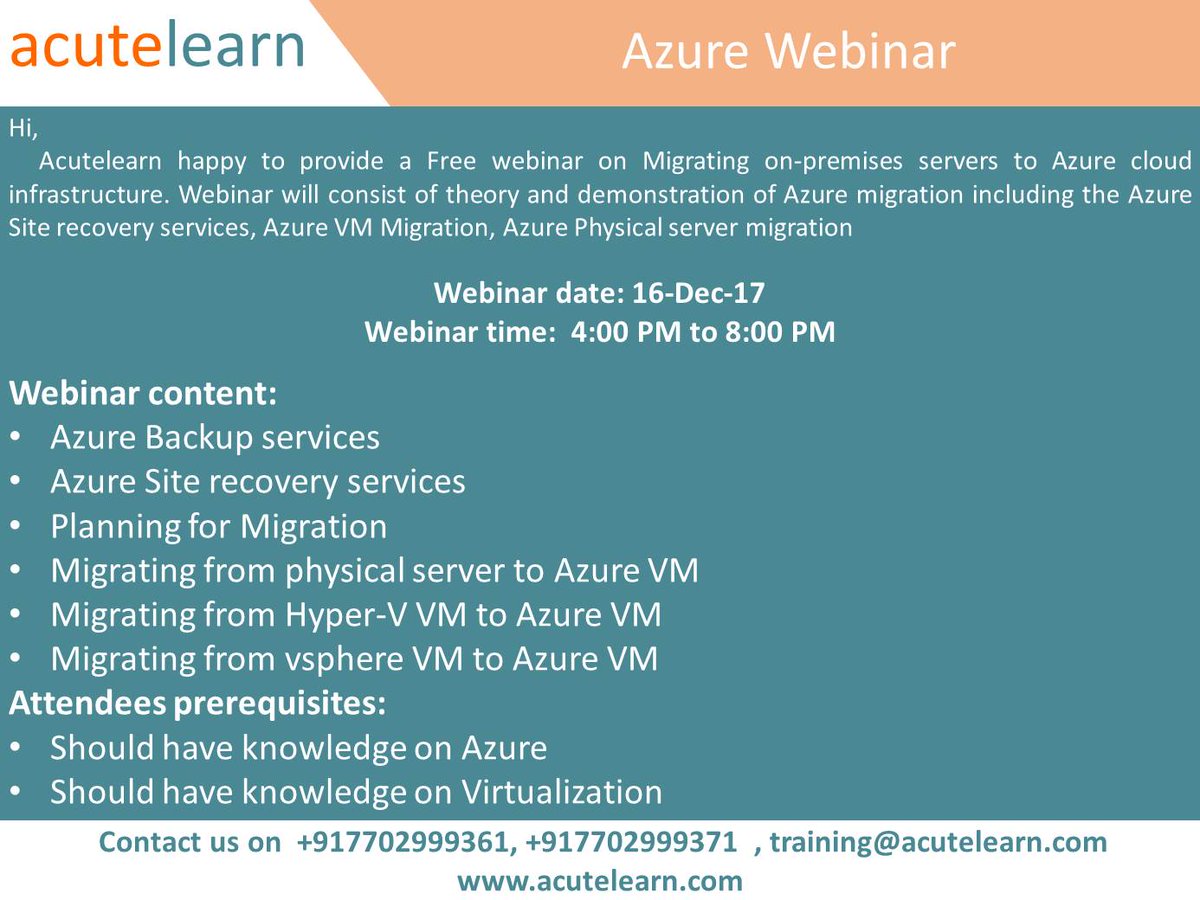 acutelearn

Azure Webinar

Hi,

Acutelearn happy to provide a Free webinar on Migrating on-premises servers to Azure cloud infrastructure. Webinar will consist of theory and demonstration of Azure migration including the Azure Site recovery services, Azure VM Migration, Azure Physical server migration

Webinar date: 16-Dec-17
Webinar time: 4:00 PM to 8:00 PM

Webinar content:
• Azure Backup services
• Azure Site recovery services
• Planning for Migration
• Migrating from physical server to Azure VM
• Migrating from Hyper-V VM to Azure VM
• Migrating from vsphere VM to Azure VM

Attendees prerequisites:
• Should have knowledge on Azure
• Should have knowledge on Virtualization

Contact us on +917702999361, +917702999371 , training@acutelearn.com
www.acutelearn.com